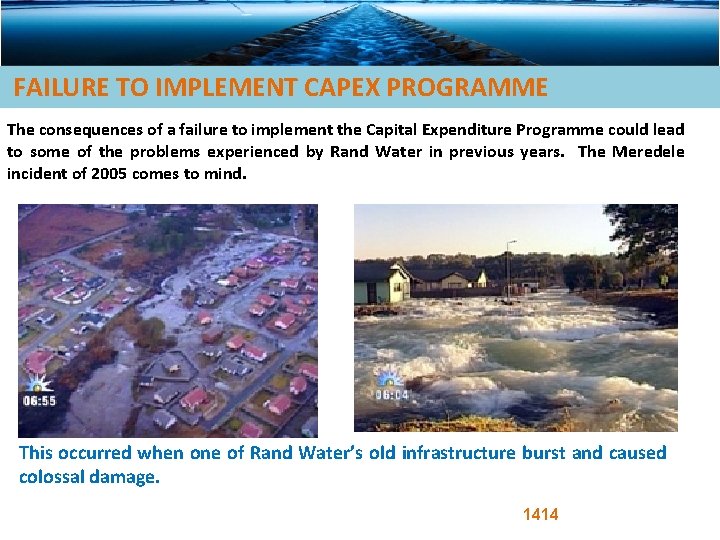 FAILURE TO IMPLEMENT CAPEX PROGRAMME

The consequences of a failure to implement the Capital Expenditure Programme could lead to some of the problems experienced by Rand Water in previous years. The Meredele incident of 2005 comes to mind.

06:55

06:04

This occurred when one of Rand Water's old infrastructure burst and caused colossal damage.

1414